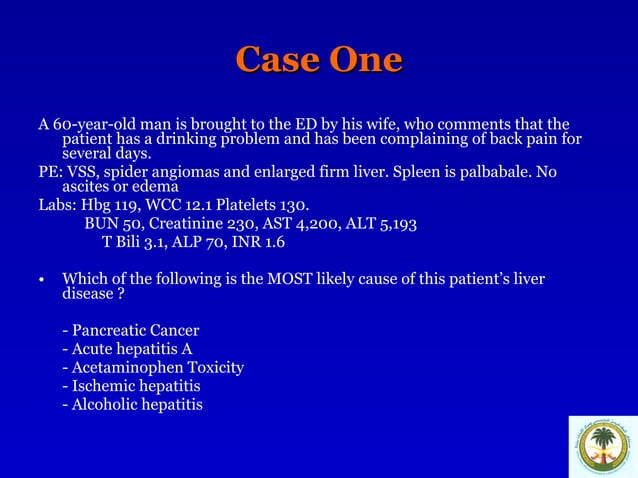 Case One

A 60-year-old man is brought to the ED by his wife, who comments that the patient has a drinking problem and has been complaining of back pain for several days.

PE: VSS, spider angiomas and enlarged firm liver. Spleen is palbabale. No ascites or edema

Labs: Hbg 119, WCC 12.1 Platelets 130.
BUN 50, Creatinine 230, AST 4,200, ALT 5,193
T Bili 3.1, ALP 70, INR 1.6

• Which of the following is the MOST likely cause of this patient's liver disease ?

- Pancreatic Cancer
- Acute hepatitis A
- Acetaminophen Toxicity
- Ischemic hepatitis
- Alcoholic hepatitis